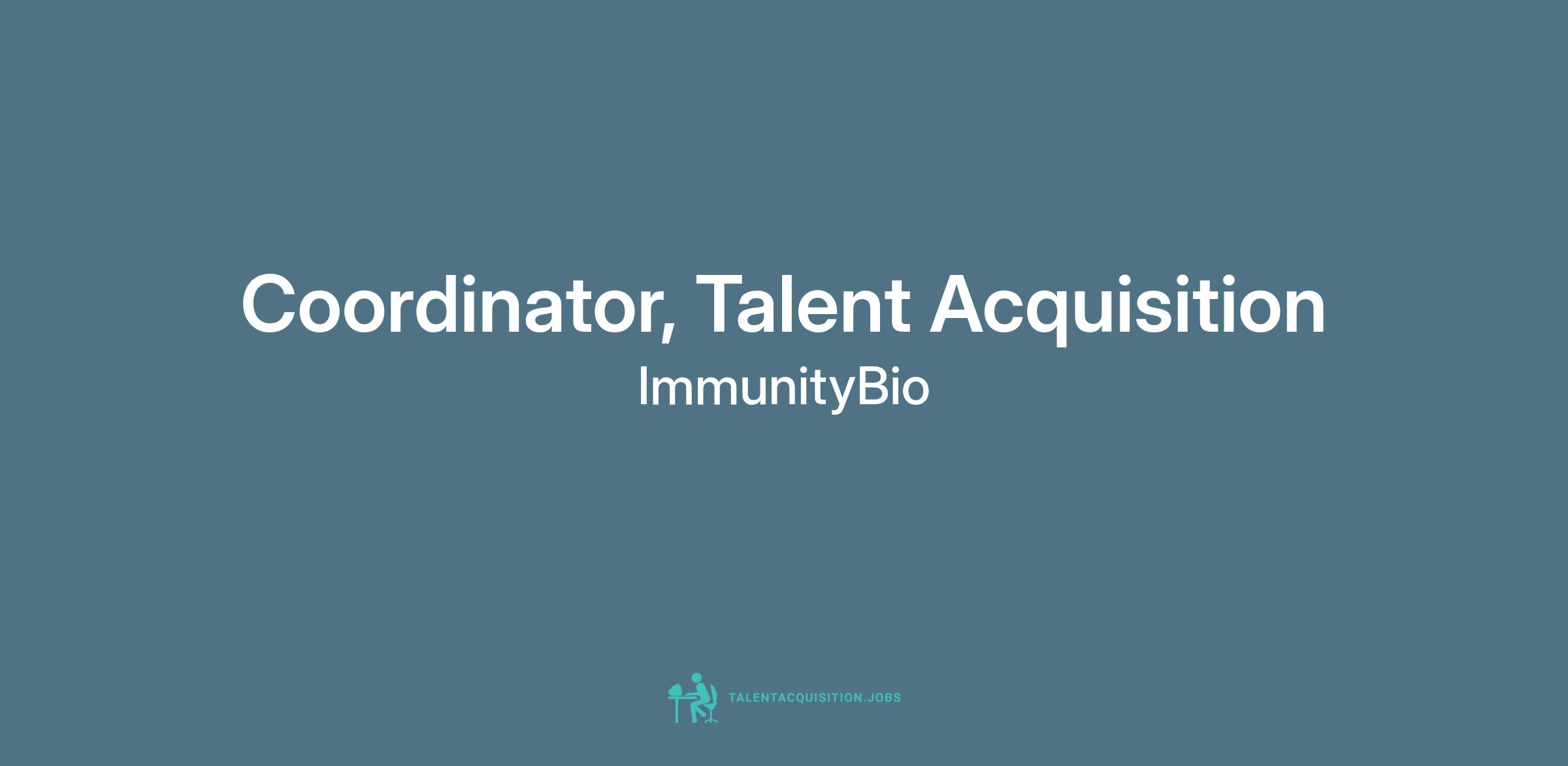 Coordinator, Talent Acquisition

ImmunityBio

TALENTACQUISITION.JOBS